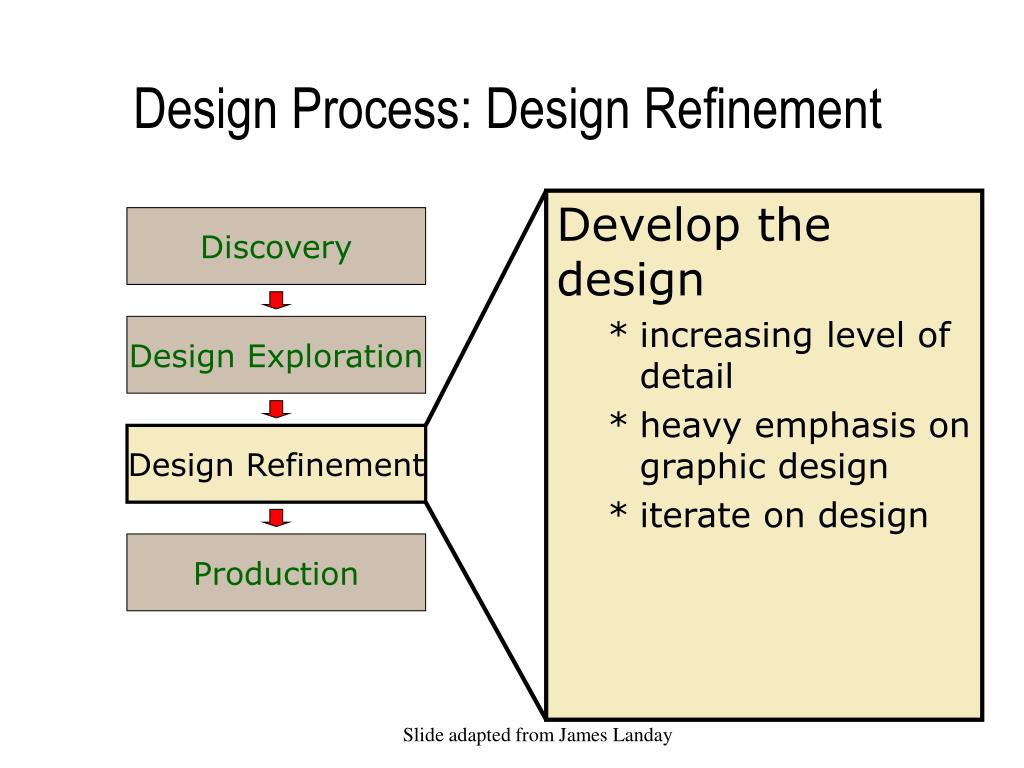 Design Process: Design Refinement

Discovery

Design Exploration

Design Refinement

Production

Develop the design

* increasing level of detail

* heavy emphasis on graphic design

* iterate on design

Slide adapted from James Landay